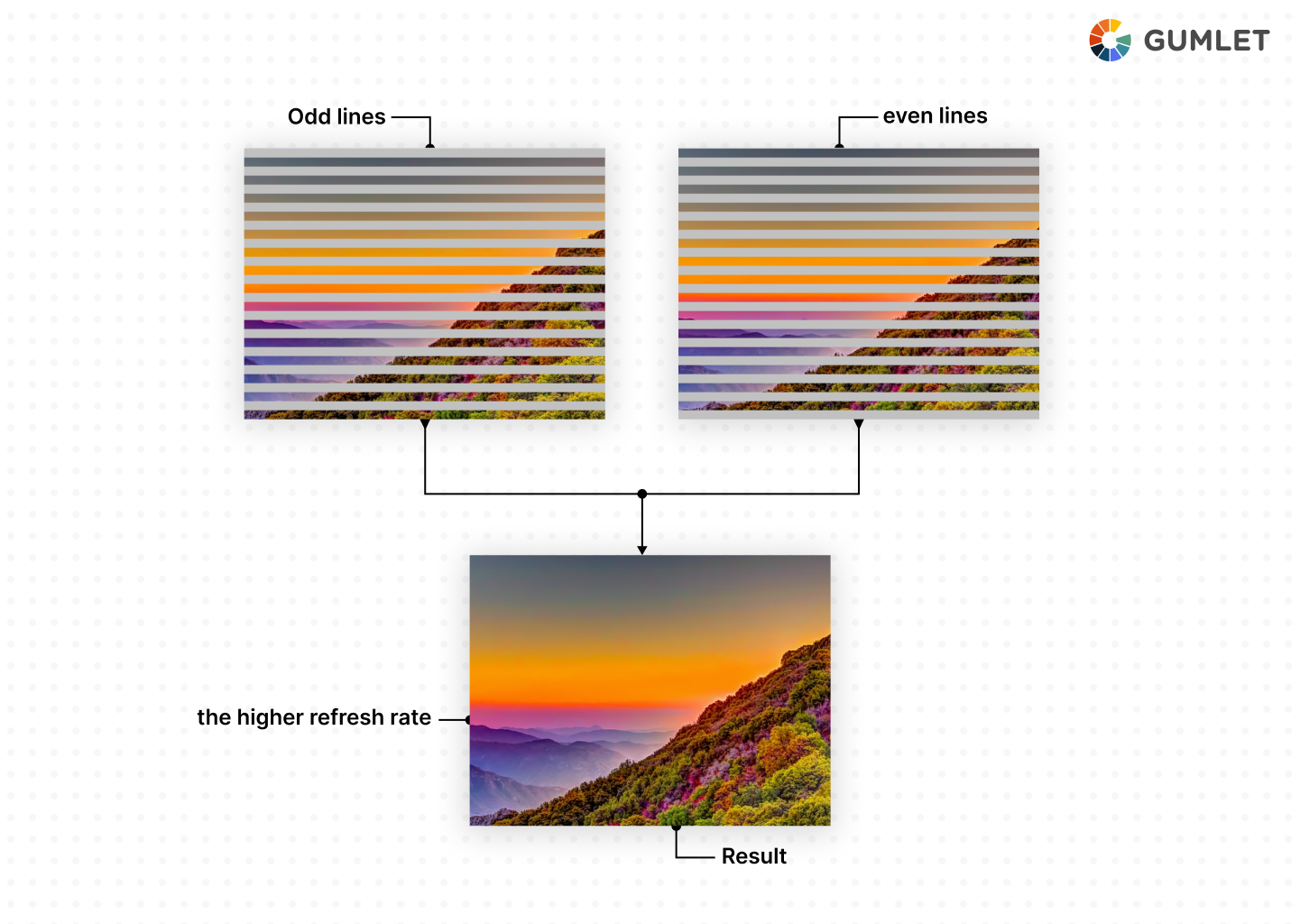 GUMLET

Odd lines

even lines

the higher refresh rate

Result